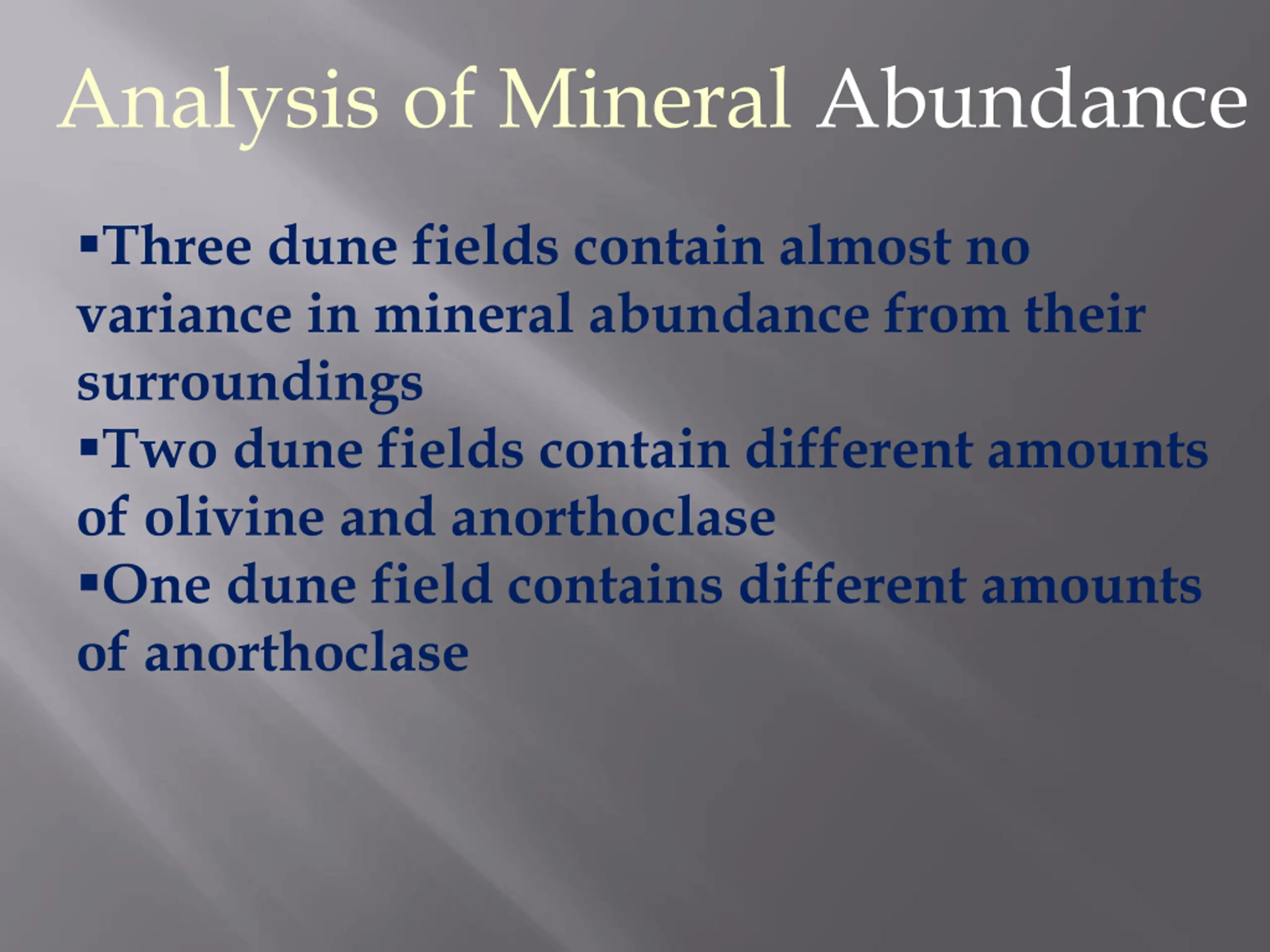 Analysis of Mineral Abundance

▪Three dune fields contain almost no variance in mineral abundance from their surroundings
▪Two dune fields contain different amounts of olivine and anorthoclase
▪One dune field contains different amounts of anorthoclase